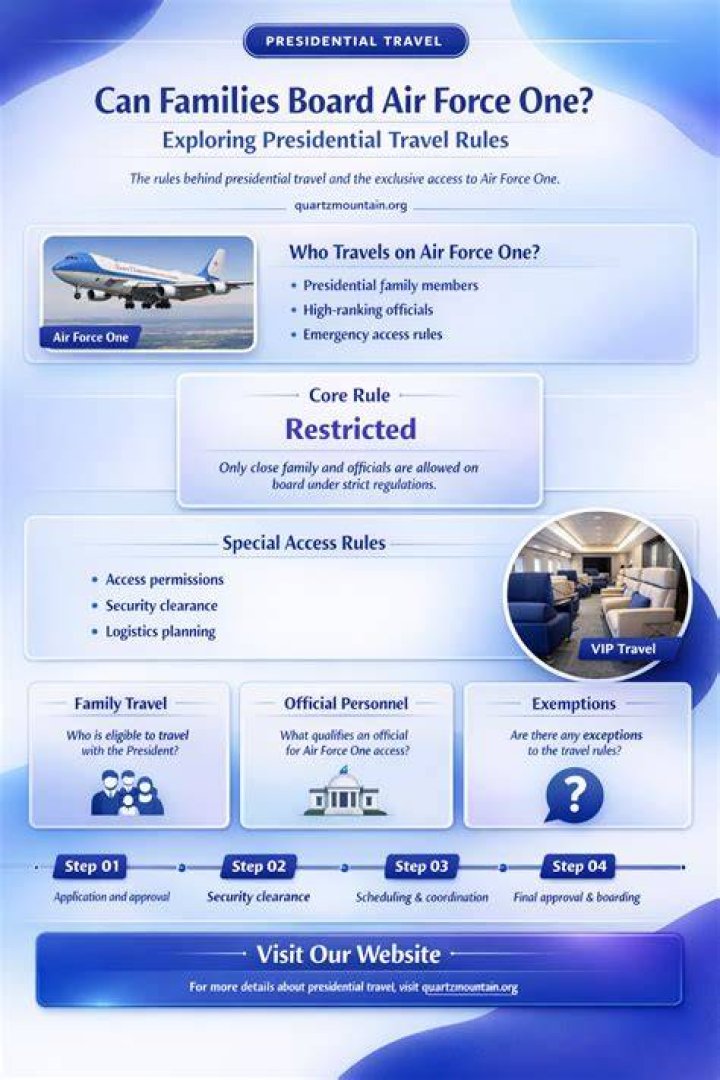 PRESIDENTIAL TRAVEL

Can Families Board Air Force One?

Exploring Presidential Travel Rules

The rules behind presidential travel and the exclusive access to Air Force One.

quartzmountain.org

Air Force One

Who Travels on Air Force One?

• Presidential family members
• High-ranking officials
• Emergency access rules

Core Rule

Restricted

Only close family and officials are allowed on board under strict regulations.

Special Access Rules

• Access permissions
• Security clearance
• Logistics planning

VIP Travel

Family Travel

Who is eligible to travel with the President?

Official Personnel

What qualifies an official for Air Force One access?

Exemptions

Are there any exceptions to the travel rules?

?

Step 01
Application and approval

Step 02
Security clearance

Step 03
Scheduling & coordination

Step 04
Final approval & boarding

Visit Our Website

For more details about presidential travel, visit quartzmountain.org